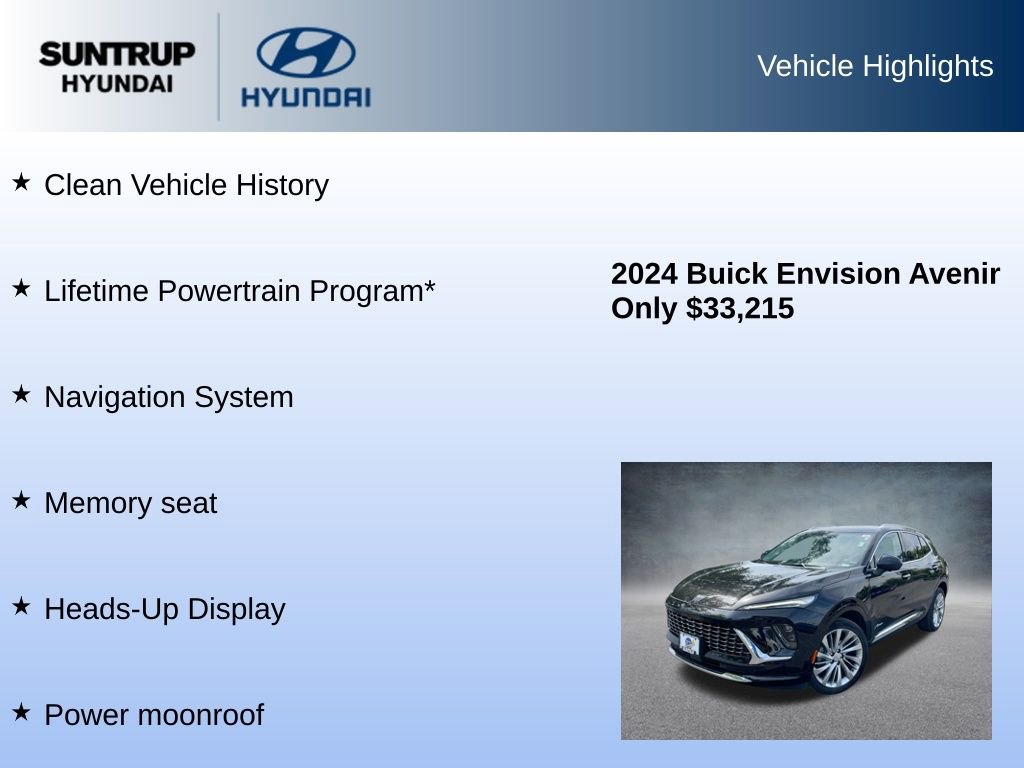 SUNTRUP HYUNDAI

HYUNDAI

Vehicle Highlights

★ Clean Vehicle History

★ Lifetime Powertrain Program*

★ Navigation System

★ Memory seat

★ Heads-Up Display

★ Power moonroof

2024 Buick Envision Avenir
Only $33,215